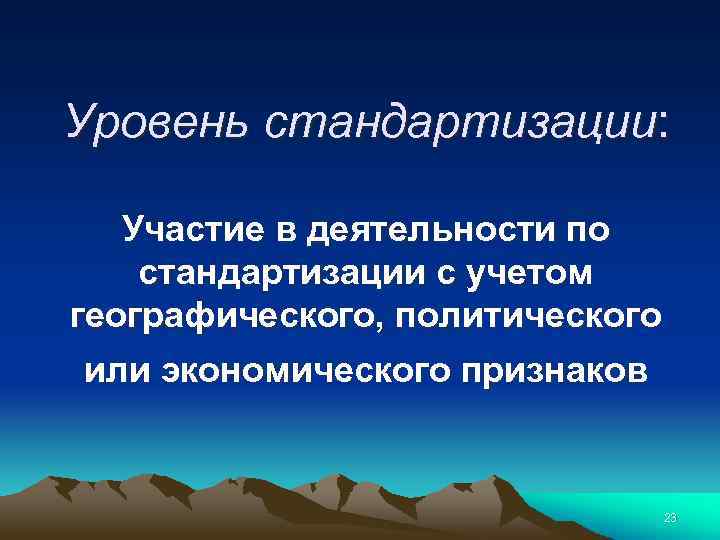 Уровень стандартизации:

Участие в деятельности по стандартизации с учетом географического, политического или экономического признаков

23